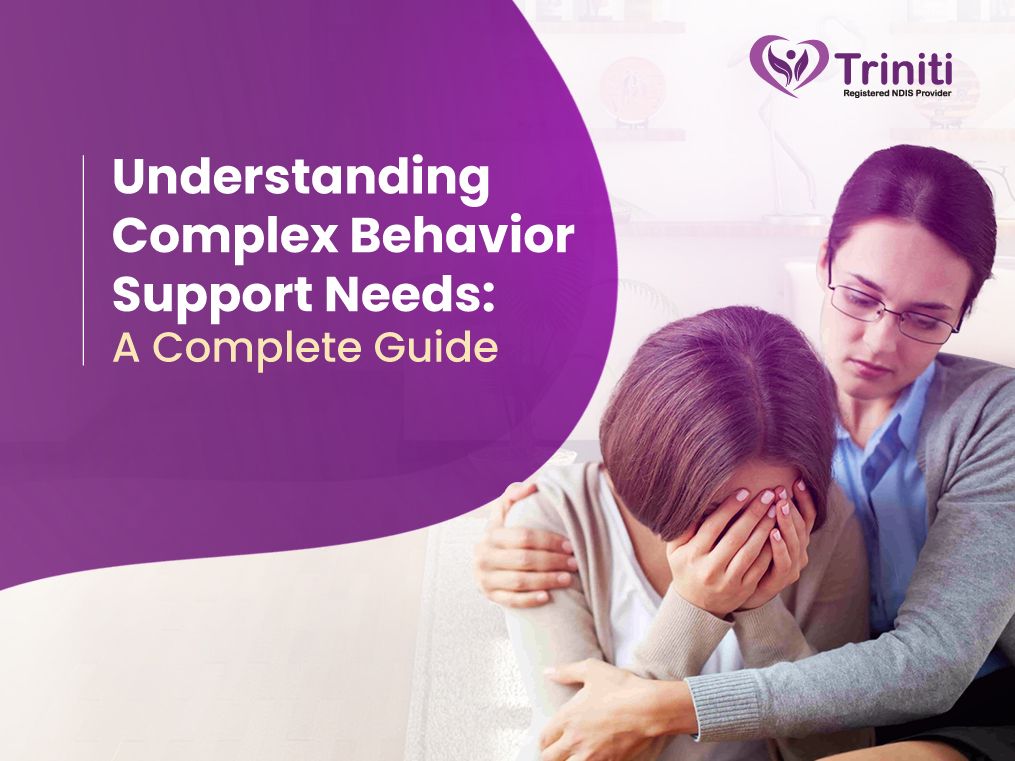 Triniti
Registered NDIS Provider

Understanding Complex Behavior Support Needs:
A Complete Guide